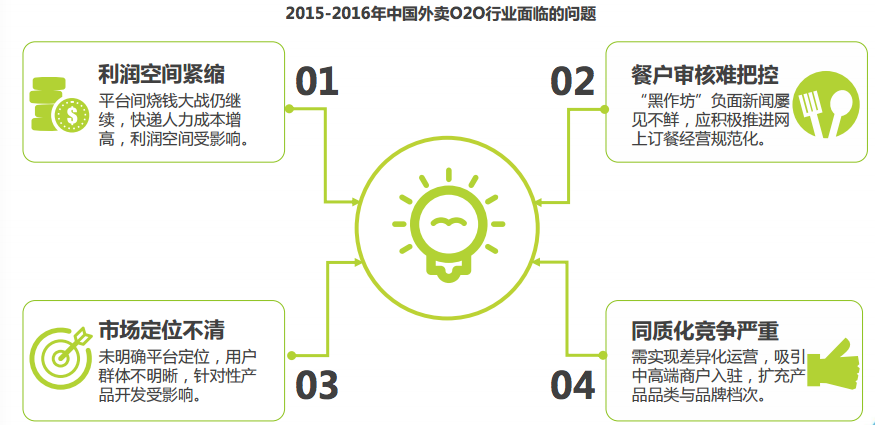 2015-2016年中国外卖O2O行业面临的问题

利润空间紧缩

平台间烧钱大战仍继续，快递人力成本增高，利润空间受影响。

01

02

餐户审核难把控

“黑作坊”负面新闻屡见不鲜，应积极推进网上订餐经营规范化。

市场定位不清

未明确平台定位，用户群体不明晰，针对性产品开发受影响。

03

04

同质化竞争严重

需实现差异化运营，吸引中高端商户入驻，扩充产品品类与品牌档次。